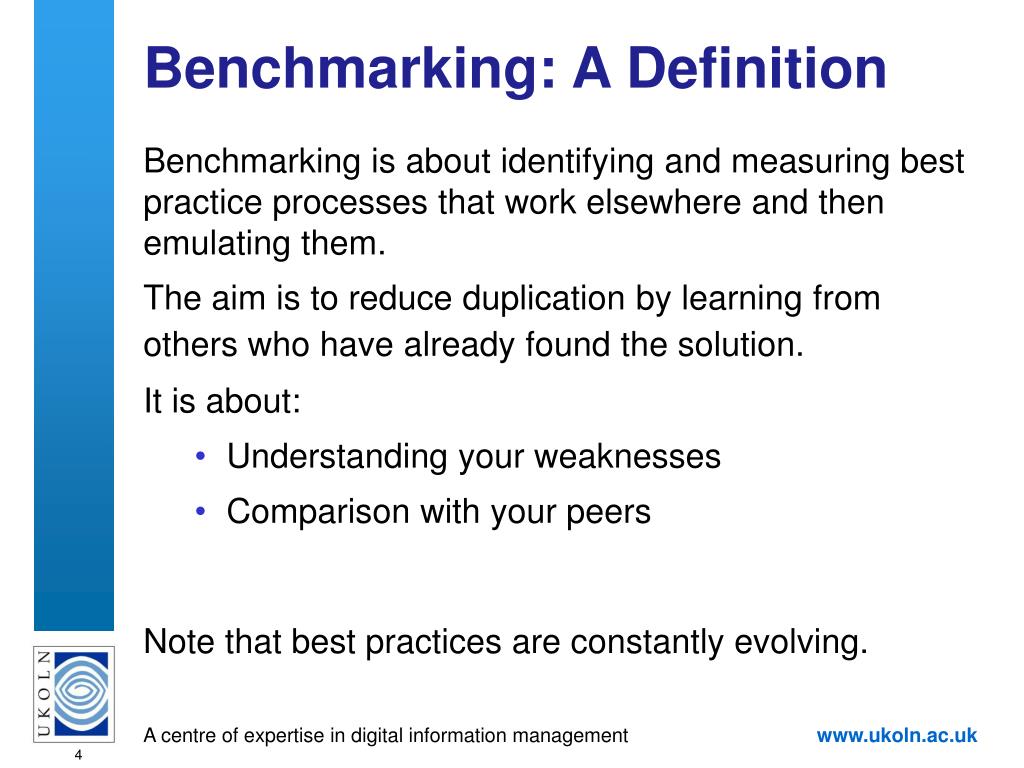 Benchmarking: A Definition

Benchmarking is about identifying and measuring best practice processes that work elsewhere and then emulating them.

The aim is to reduce duplication by learning from others who have already found the solution.

It is about:

• Understanding your weaknesses
• Comparison with your peers

Note that best practices are constantly evolving.

UKOLN

A centre of expertise in digital information management

www.ukoln.ac.uk

4